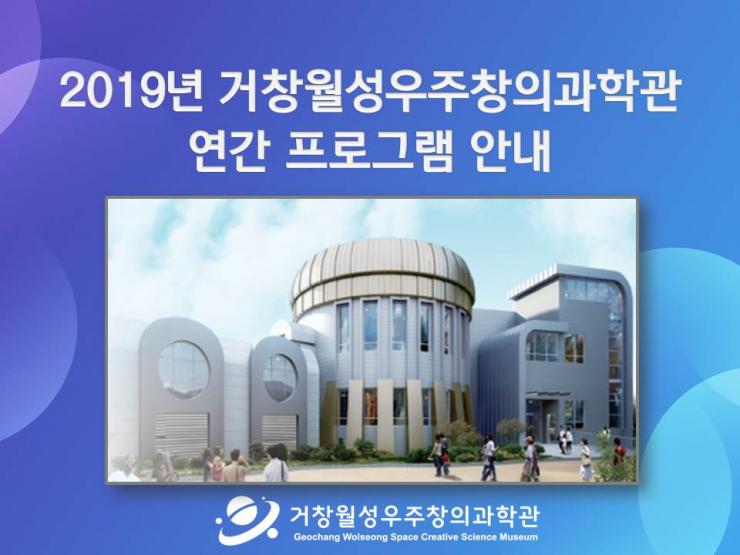 2019년 거창월성우주창의과학관
연간 프로그램 안내

거창월성우주창의과학관
Geochang Wolseong Space Creative Science Museum